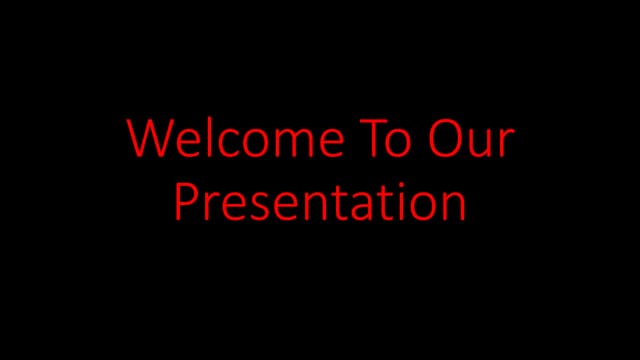 Welcome To Our Presentation